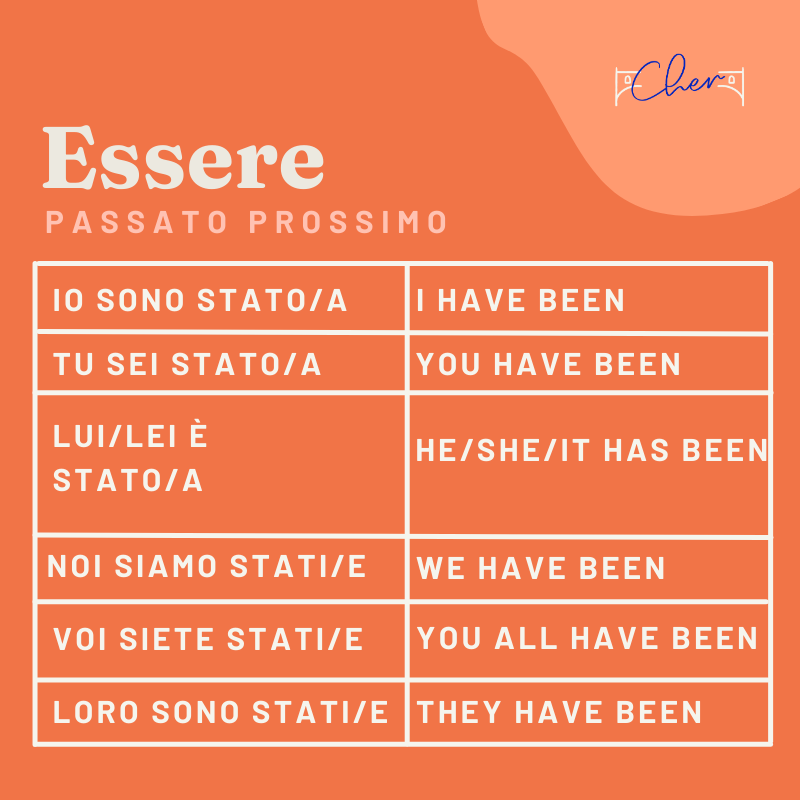 Cher

Essere

PASSATO PROSSIMO

| IO SONO STATO/A | I HAVE BEEN |
|---|---|
| TU SEI STATO/A | YOU HAVE BEEN |
| LUI/LEI È STATO/A | HE/SHE/IT HAS BEEN |
| NOI SIAMO STATI/E | WE HAVE BEEN |
| VOI SIETE STATI/E | YOU ALL HAVE BEEN |
| LORO SONO STATI/E | THEY HAVE BEEN |